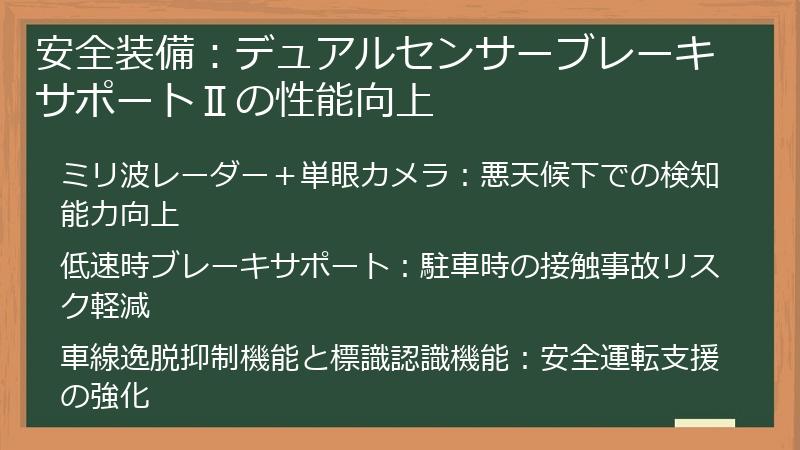 安全装備：デュアルセンサーブレーキサポートⅡの性能向上

ミリ波レーダー＋単眼カメラ：悪天候下での検知能力向上

低速時ブレーキサポート：駐車時の接触事故リスク軽減

車線逸脱抑制機能と標識認識機能：安全運転支援の強化